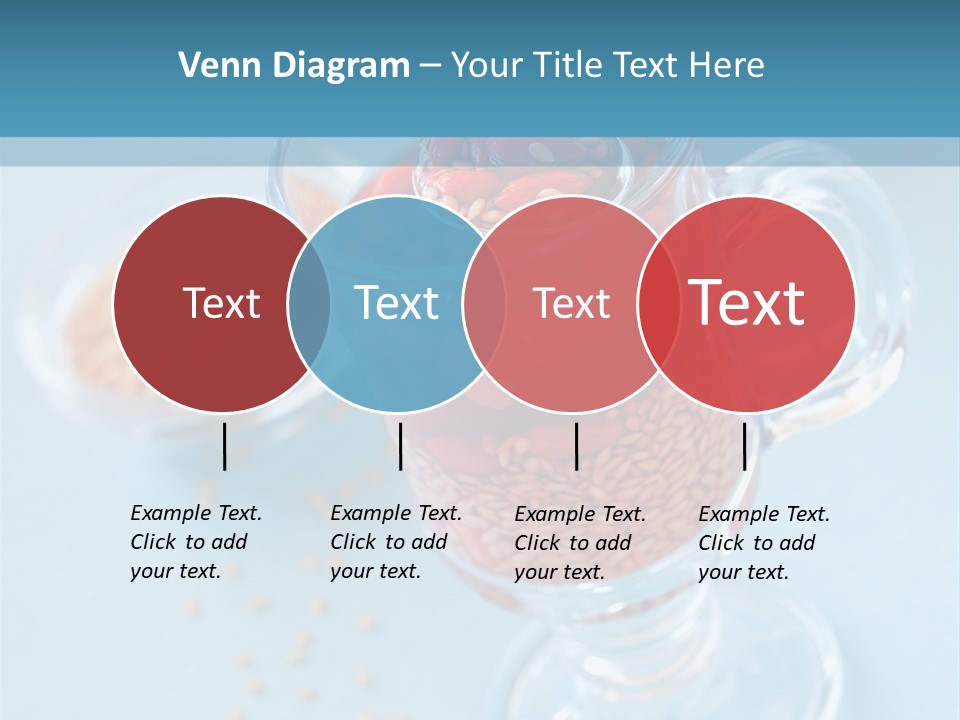 Venn Diagram – Your Title Text Here

Text

Text

Text

Text

Example Text. Click to add your text.

Example Text. Click to add your text.

Example Text. Click to add your text.

Example Text. Click to add your text.